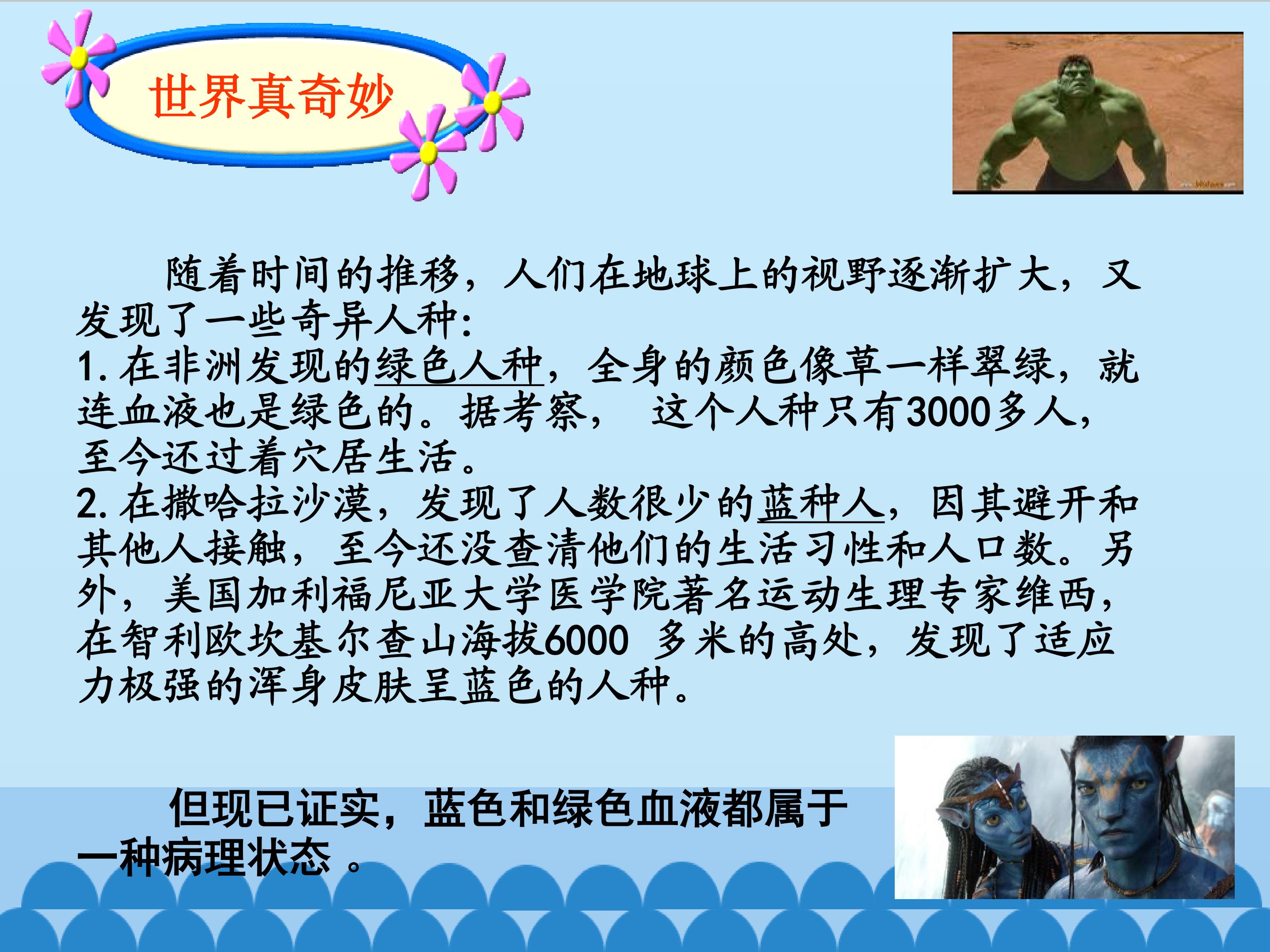 世界真奇妙

随着时间的推移，人们在地球上的视野逐渐扩大，又发现了一些奇异人种：
1. 在非洲发现的绿色人种，全身的颜色像草一样翠绿，就连血液也是绿色的。据考察， 这个人种只有3000多人，至今还过着穴居生活。
2. 在撒哈拉沙漠，发现了人数很少的蓝种人，因其避开和其他人接触，至今还没查清他们的生活习性和人口数。另外，美国加利福尼亚大学医学院著名运动生理专家维西，在智利欧坎基尔查山海拔6000 多米的高处，发现了适应力极强的浑身皮肤呈蓝色的人种。

但现已证实，蓝色和绿色血液都属于一种病理状态 。